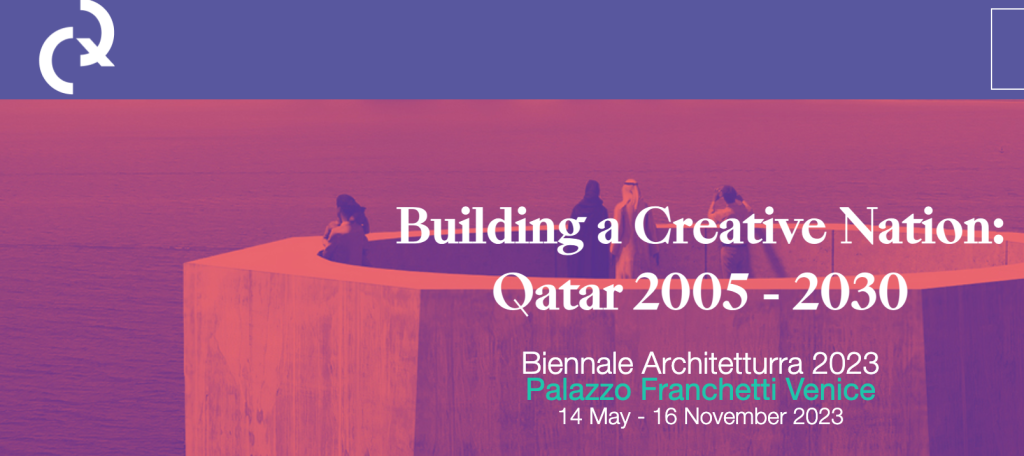 Building a Creative Nation:
Qatar 2005 - 2030

Biennale Architetturra 2023
Palazzo Franchetti Venice
14 May - 16 November 2023